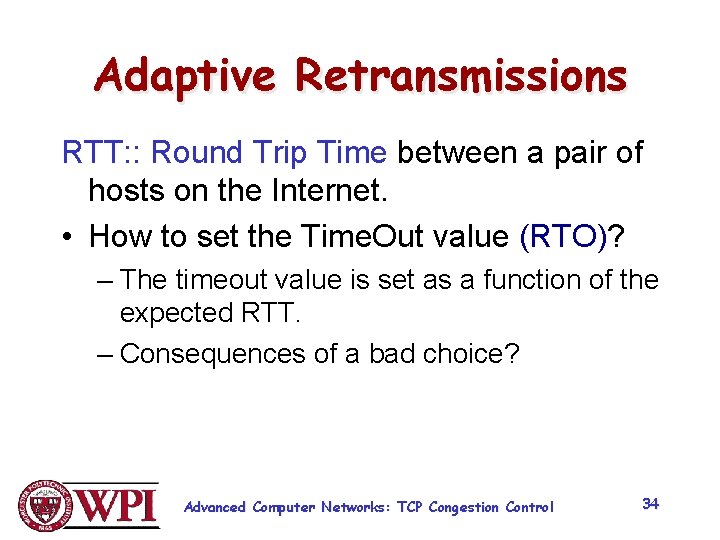 Adaptive Retransmissions

RTT:: Round Trip Time between a pair of hosts on the Internet.

• How to set the TimeOut value (RTO)?

– The timeout value is set as a function of the expected RTT.

– Consequences of a bad choice?

WPI

Advanced Computer Networks: TCP Congestion Control

34